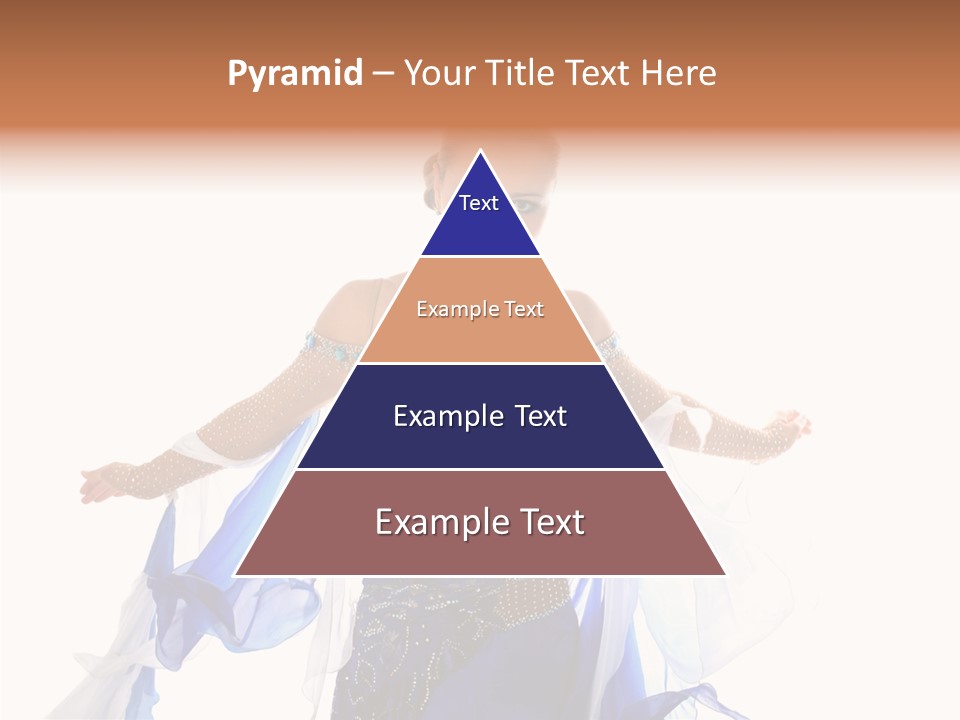 Pyramid – Your Title Text Here

Text

Example Text

Example Text

Example Text